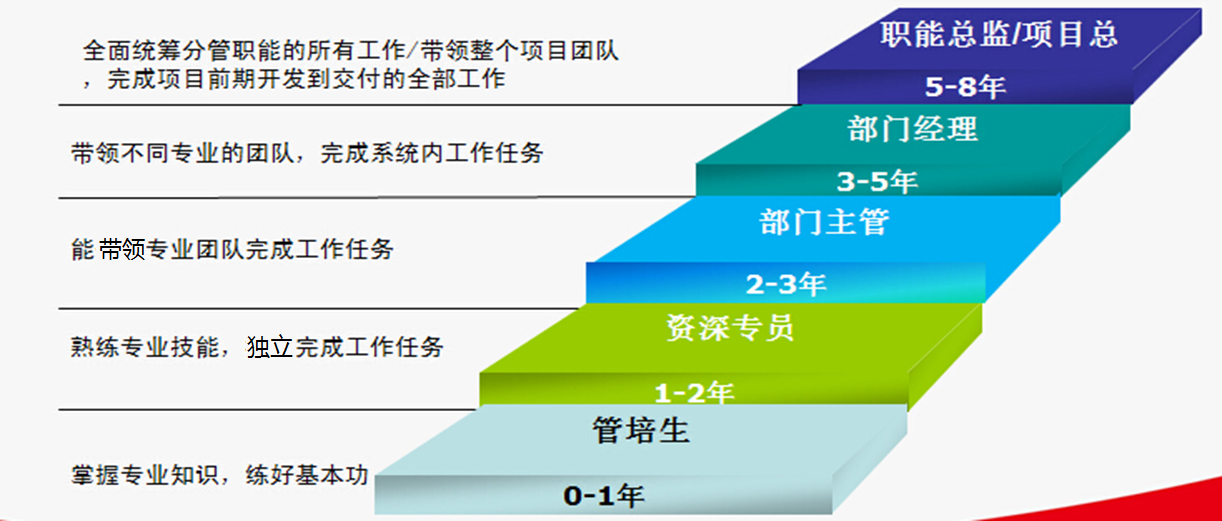 全面统筹分管职能的所有工作/带领整个项目团队，完成项目前期开发到交付的全部工作

职能总监/项目总

5-8年

带领不同专业的团队，完成系统内工作任务

部门经理

3-5年

能带领专业团队完成工作任务

部门主管

2-3年

熟练专业技能，独立完成工作任务

资深专员

1-2年

掌握专业知识，练好基本功

管培生

0-1年